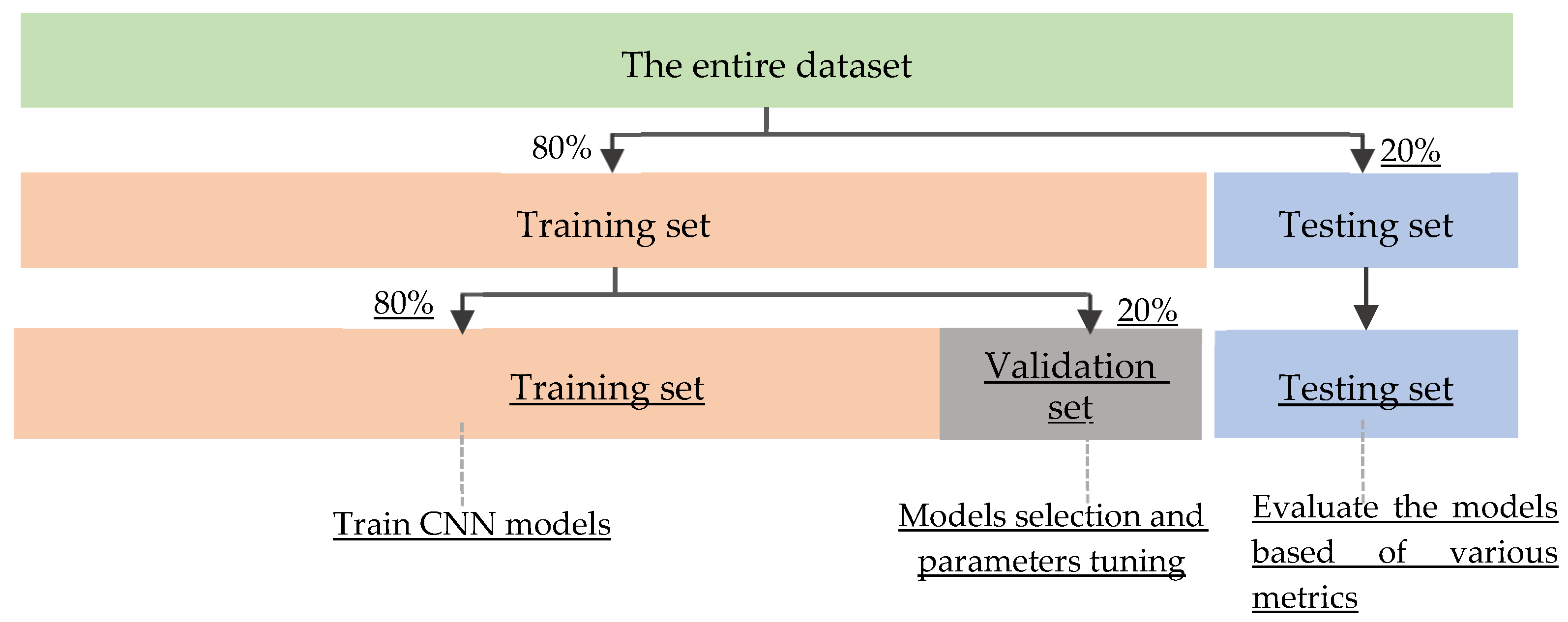 The entire dataset

80%

20%

Training set

Testing set

80%

20%

Training set

Validation set

Testing set

Train CNN models

Models selection and parameters tuning

Evaluate the models based of various metrics